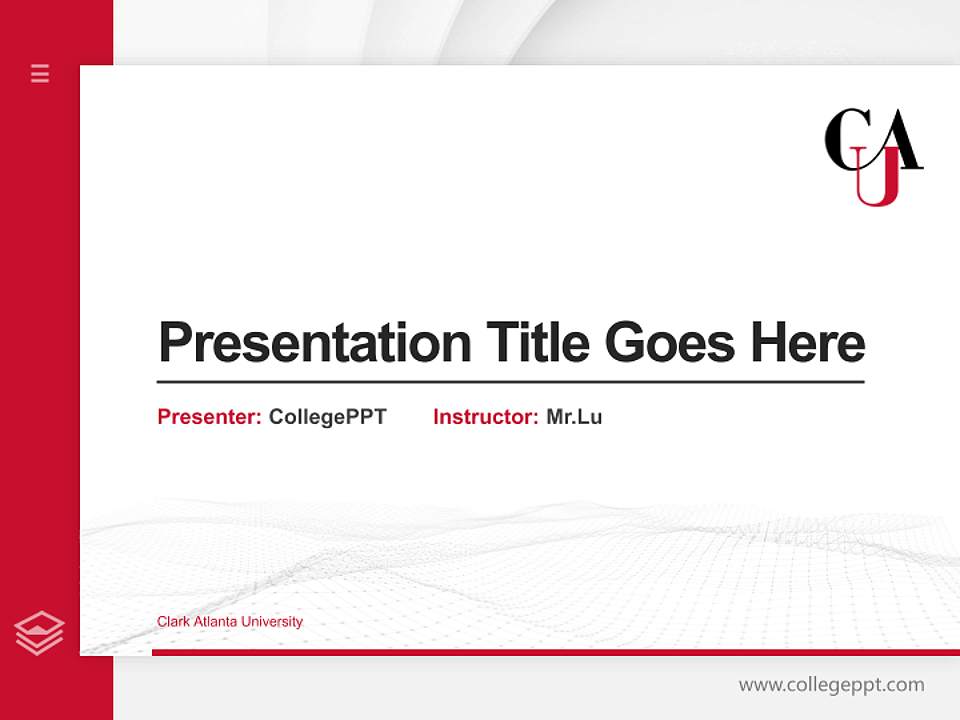 CAU

Presentation Title Goes Here

Presenter: CollegePPT Instructor: Mr.Lu

Clark Atlanta University

www.collegeppt.com